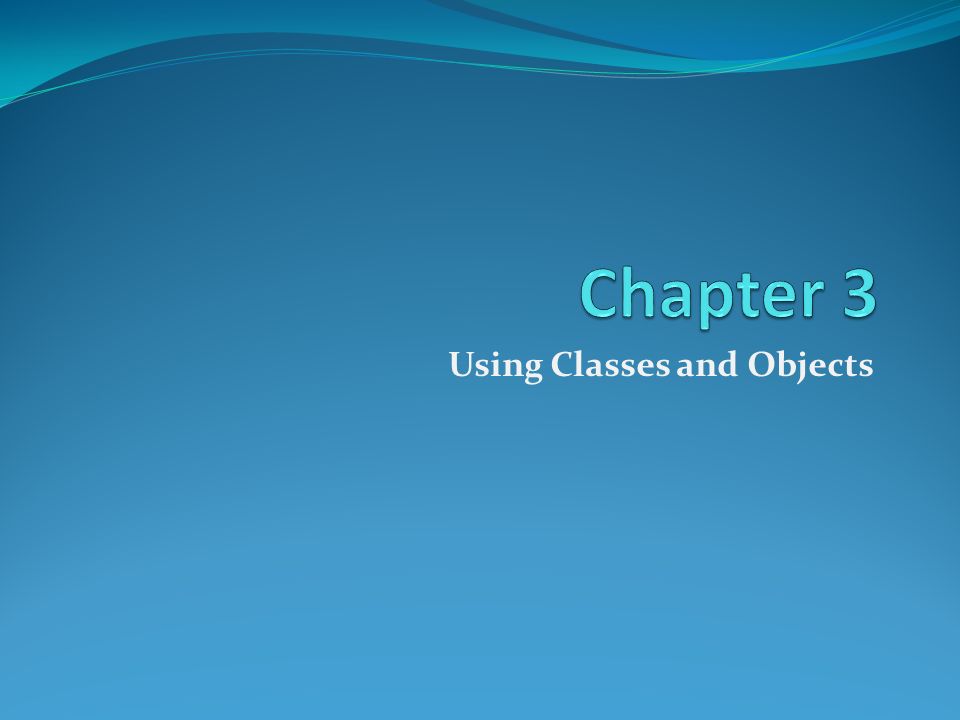 Chapter 3

Using Classes and Objects